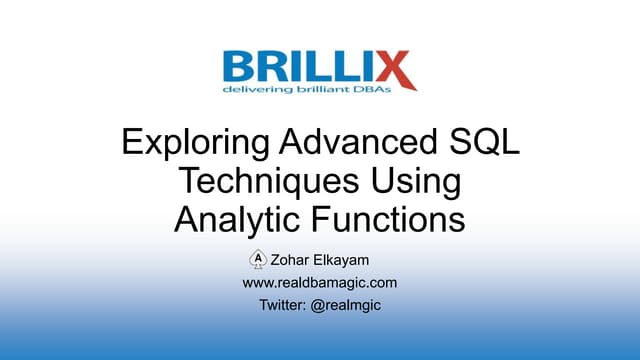 BRILLIX
delivering brilliant DBAs

Exploring Advanced SQL Techniques Using Analytic Functions

A Zohar Elkayam
www.realdbamagic.com
Twitter: @realmgic